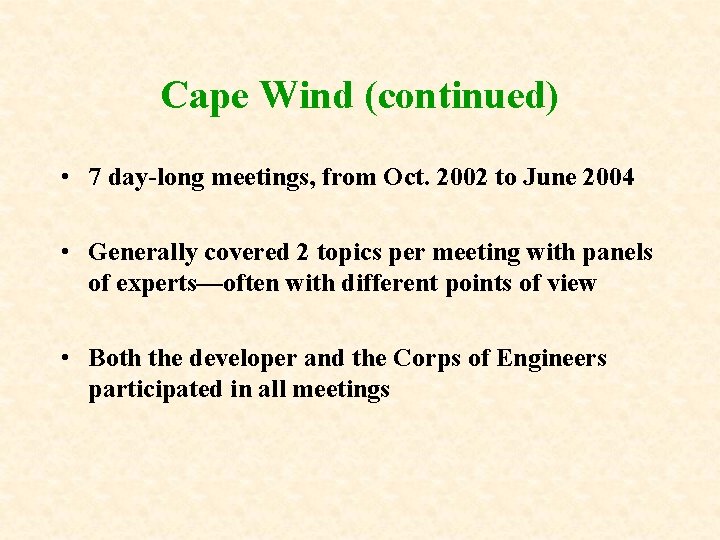 Cape Wind (continued)

• 7 day-long meetings, from Oct. 2002 to June 2004

• Generally covered 2 topics per meeting with panels of experts—often with different points of view

• Both the developer and the Corps of Engineers participated in all meetings